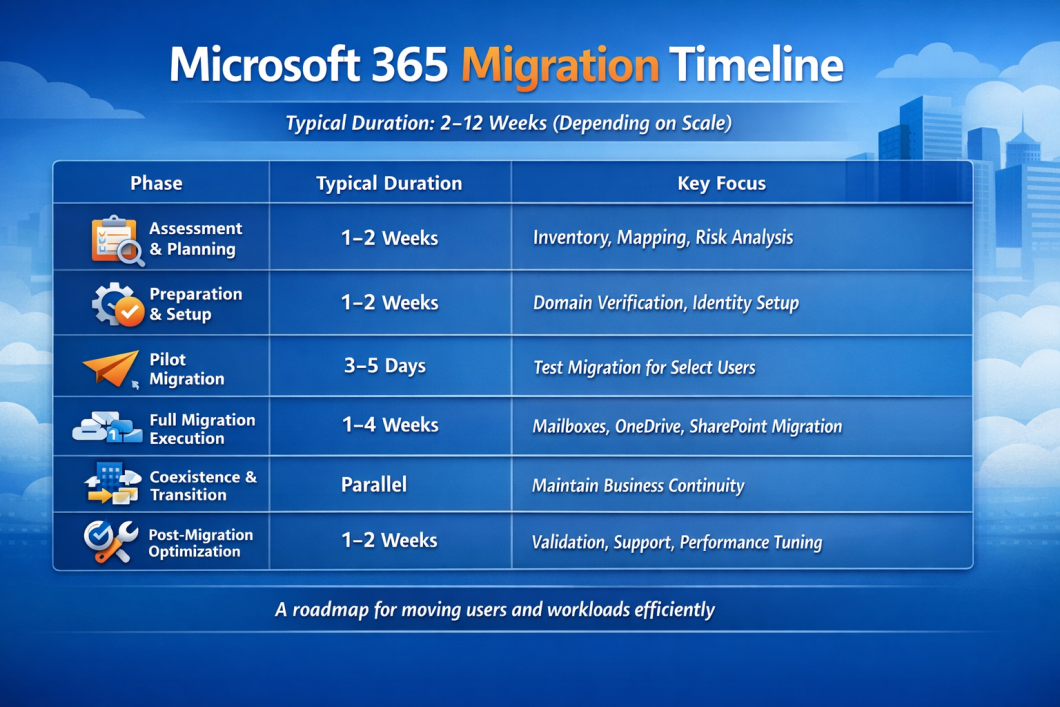 Microsoft 365 Migration Timeline

Typical Duration: 2–12 Weeks (Depending on Scale)

| Phase | Typical Duration | Key Focus |
|---|---|---|
| Assessment & Planning | 1–2 Weeks | Inventory, Mapping, Risk Analysis |
| Preparation & Setup | 1–2 Weeks | Domain Verification, Identity Setup |
| Pilot Migration | 3–5 Days | Test Migration for Select Users |
| Full Migration Execution | 1–4 Weeks | Mailboxes, OneDrive, SharePoint Migration |
| Coexistence & Transition | Parallel | Maintain Business Continuity |
| Post-Migration Optimization | 1–2 Weeks | Validation, Support, Performance Tuning |

A roadmap for moving users and workloads efficiently